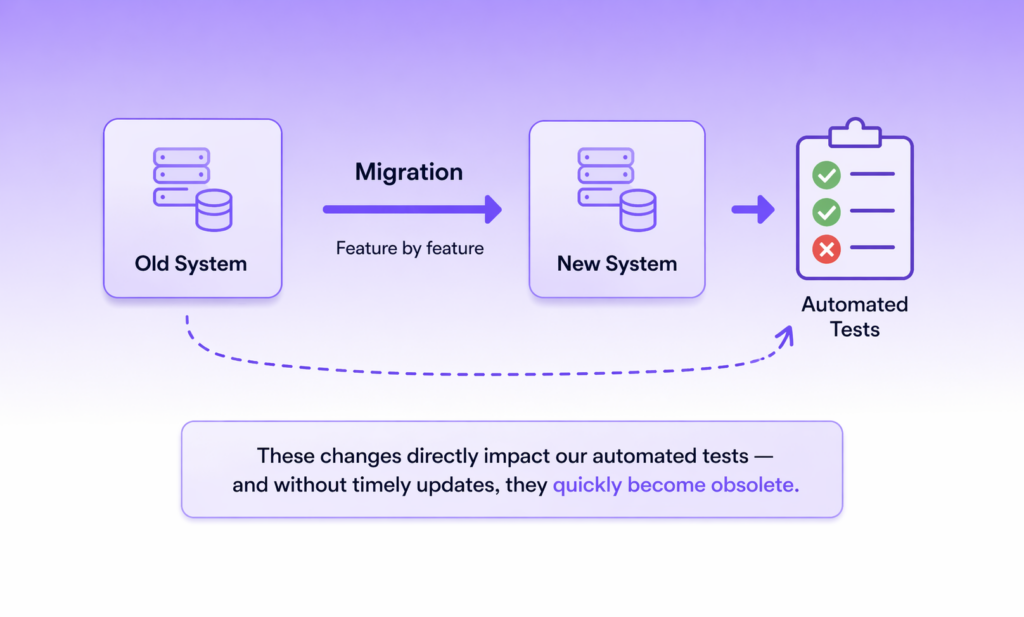 Old System

Migration

Feature by feature

New System

Automated Tests

These changes directly impact our automated tests — and without timely updates, they quickly become obsolete.